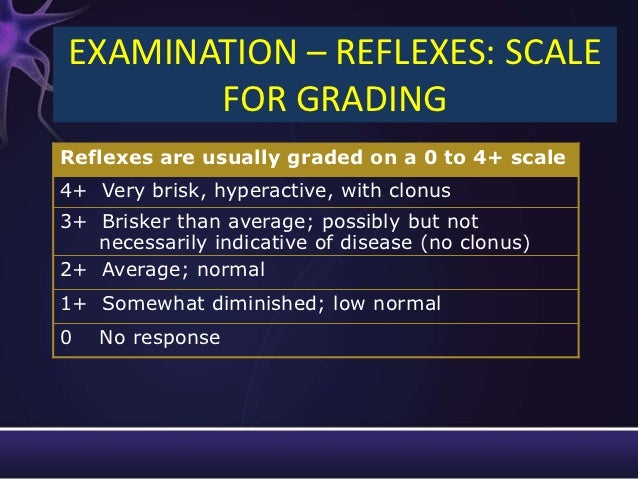 EXAMINATION – REFLEXES: SCALE FOR GRADING

| Reflexes are usually graded on a 0 to 4+ scale |
|---|
| 4+ Very brisk, hyperactive, with clonus |
| 3+ Brisker than average; possibly but not necessarily indicative of disease (no clonus) |
| 2+ Average; normal |
| 1+ Somewhat diminished; low normal |
| 0 No response |